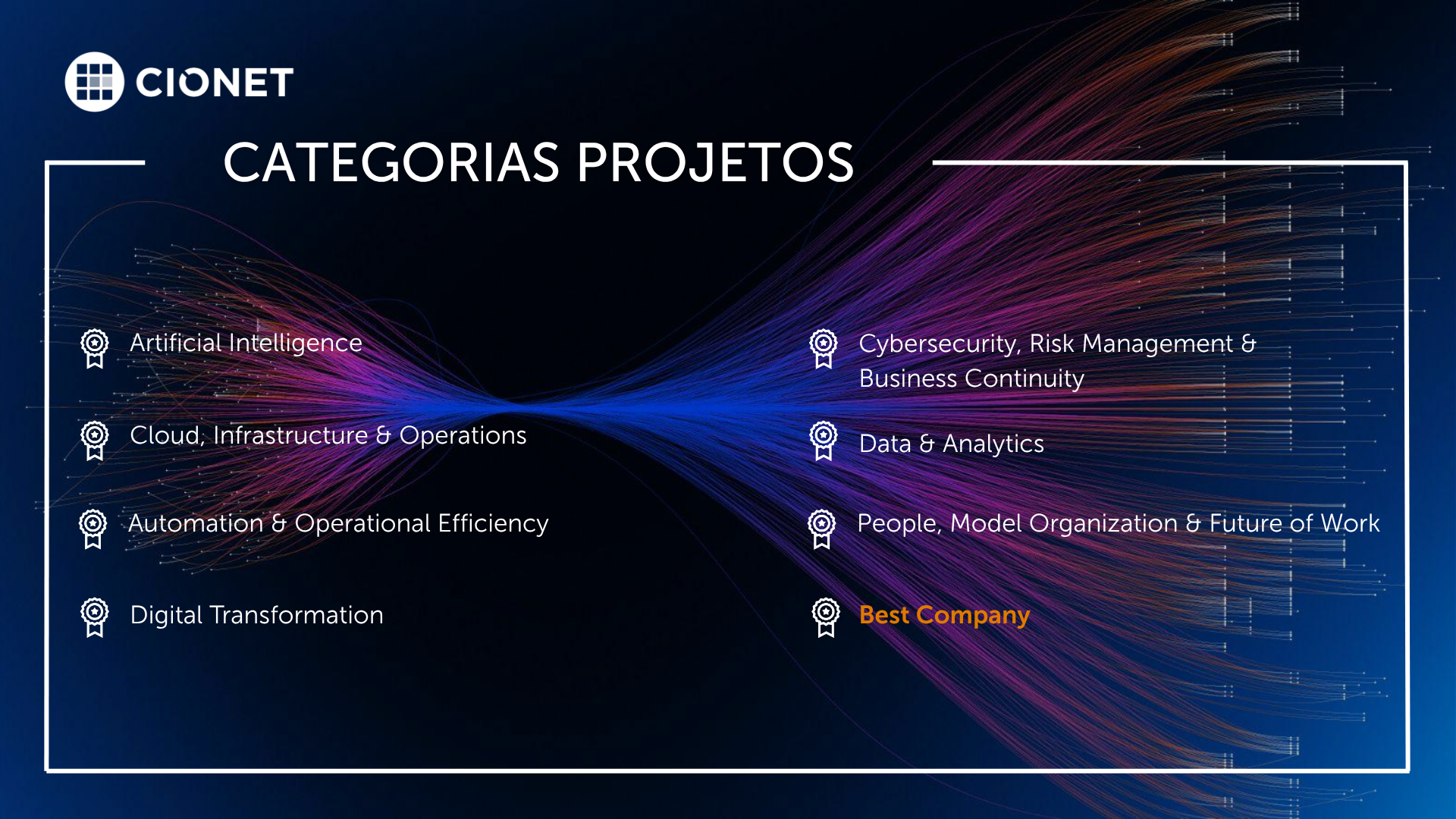 CIONET

CATEGORIAS PROJETOS

Artificial Intelligence

Cloud, Infrastructure & Operations

Automation & Operational Efficiency

Digital Transformation

Cybersecurity, Risk Management & Business Continuity

Data & Analytics

People, Model Organization & Future of Work

Best Company